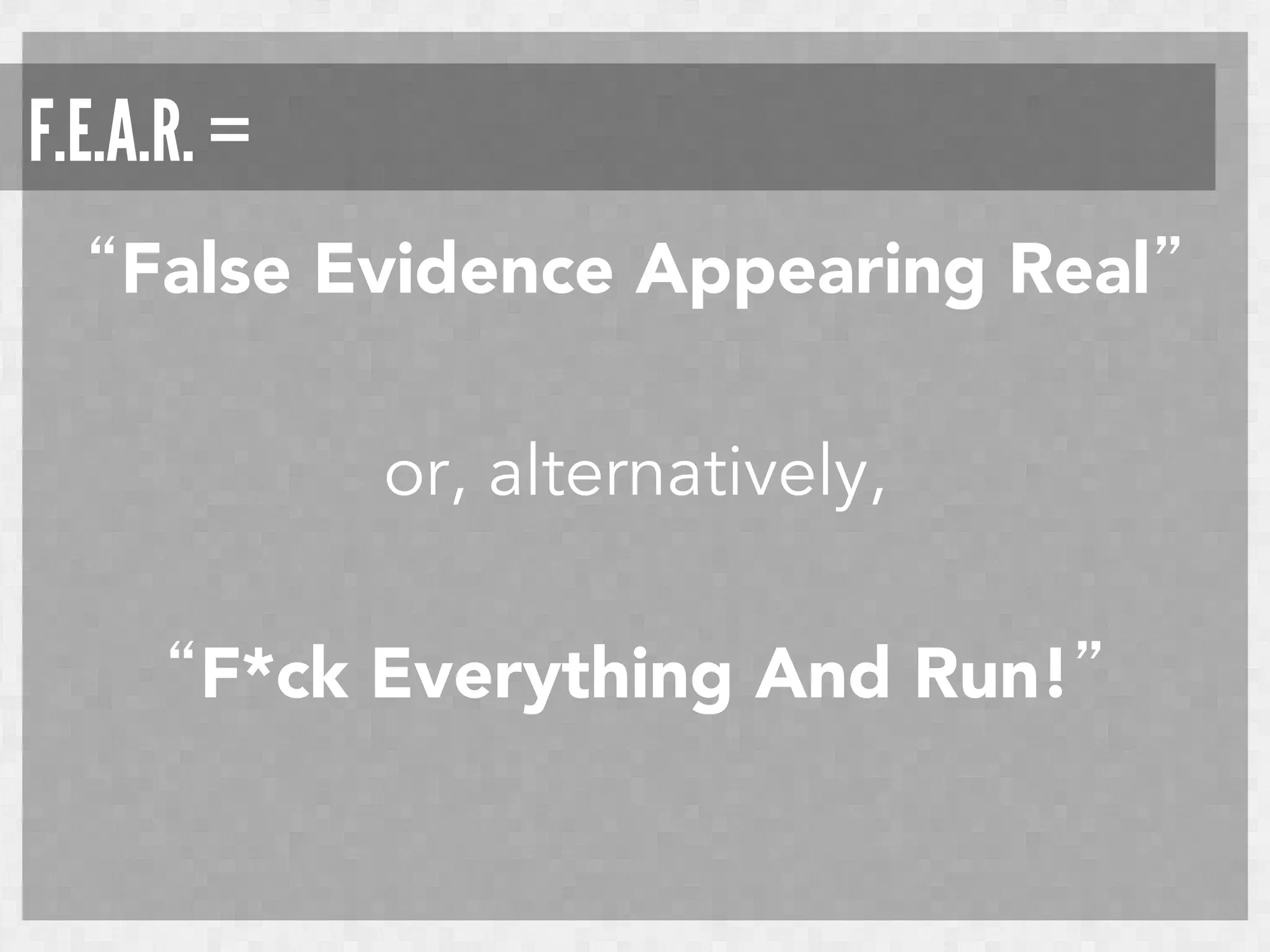 F.E.A.R. =

“False Evidence Appearing Real”

or, alternatively,

“F*ck Everything And Run!”